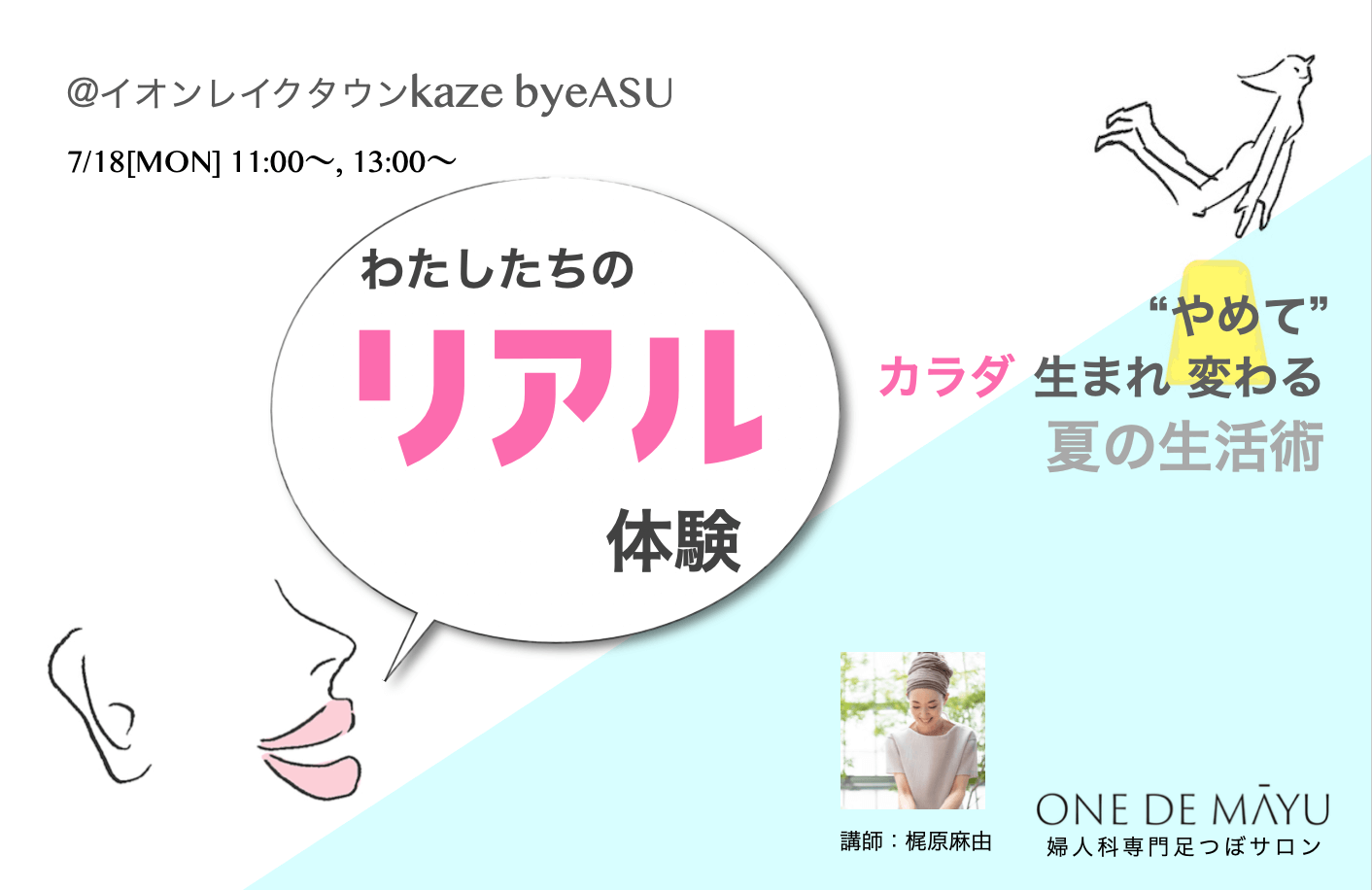 @イオンレイクタウンkaze byeASU

7/18[MON] 11:00〜, 13:00〜

わたしたちの
リアル
体験

“やめて”
カラダ 生まれ 変わる
夏の生活術

講師：梶原麻由

ONE DE MĀYU
婦人科専門足つぼサロン